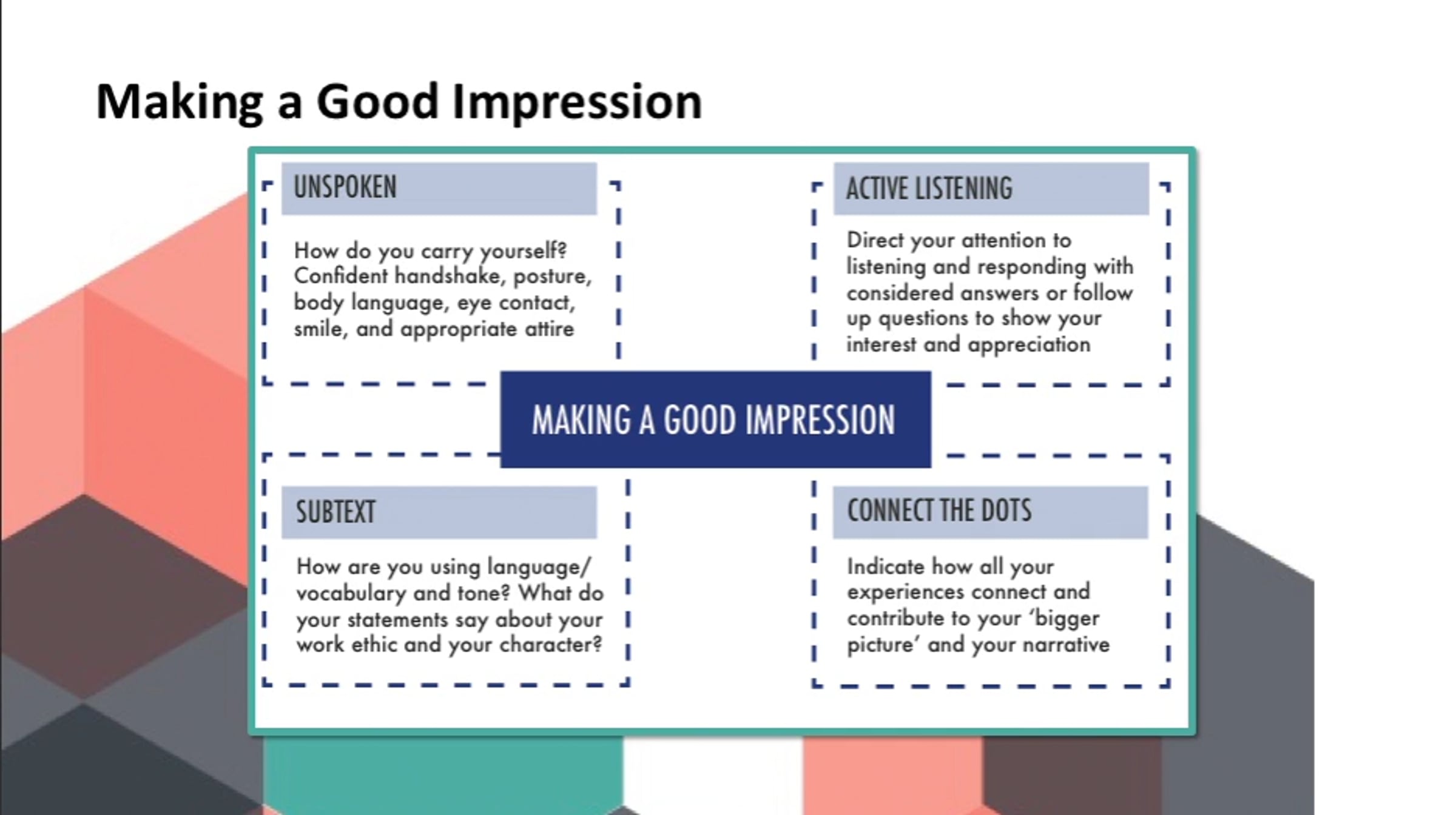 Making a Good Impression

UNSPOKEN

How do you carry yourself? Confident handshake, posture, body language, eye contact, smile, and appropriate attire

ACTIVE LISTENING

Direct your attention to listening and responding with considered answers or follow up questions to show your interest and appreciation

MAKING A GOOD IMPRESSION

SUBTEXT

How are you using language/ vocabulary and tone? What do your statements say about your work ethic and your character?

CONNECT THE DOTS

Indicate how all your experiences connect and contribute to your 'bigger picture' and your narrative